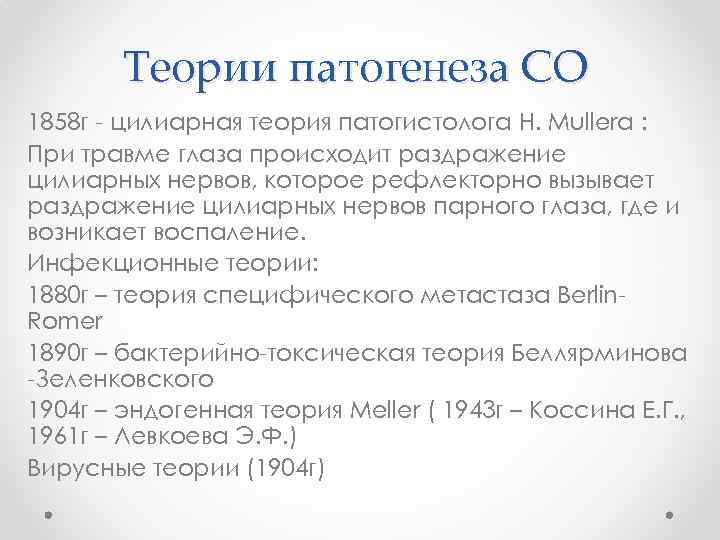 Теории патогенеза СО

1858г - цилиарная теория патогистолога H. Mullera :

При травме глаза происходит раздражение цилиарных нервов, которое рефлекторно вызывает раздражение цилиарных нервов парного глаза, где и возникает воспаление.

Инфекционные теории:

1880г – теория специфического метастаза Berlin-Romer

1890г – бактерийно-токсическая теория Беллярминова -Зеленковского

1904г – эндогенная теория Meller ( 1943г – Коссина Е.Г., 1961г – Левкоева Э.Ф.)

Вирусные теории (1904г)